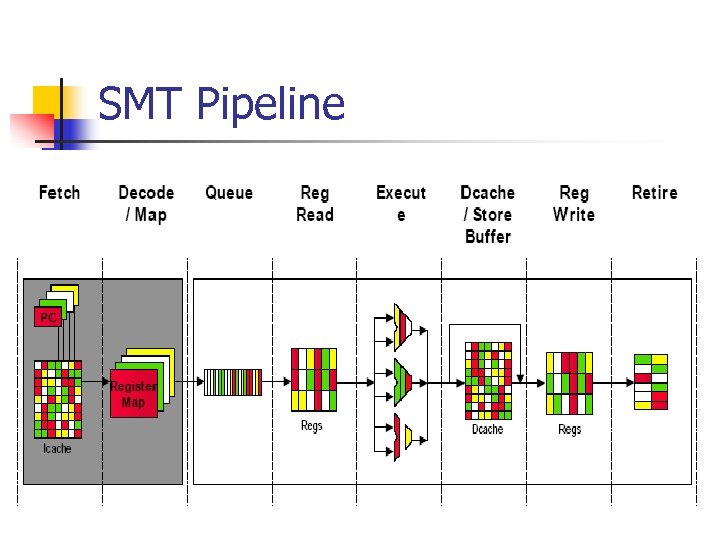 SMT Pipeline

Fetch

Decode / Map

Queue

Reg Read

Execut e

Dcache / Store Buffer

Reg Write

Retire

PC

Icache

Register Map

Regs

Dcache

Regs